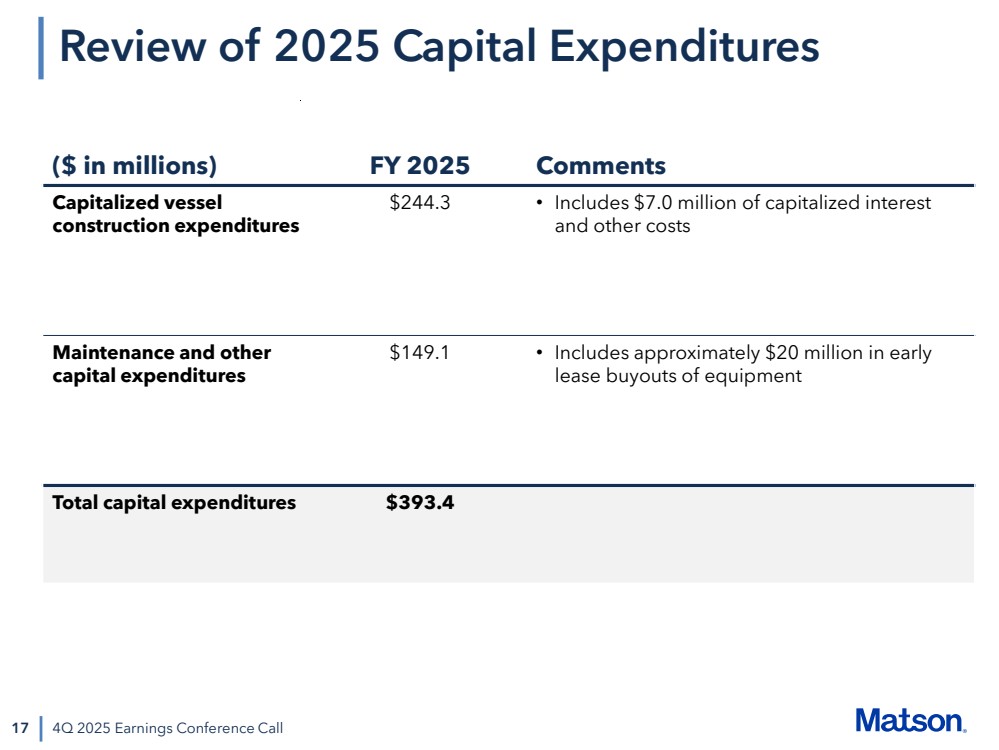 Review of 2025 Capital Expenditures

| (\$ in millions) | FY 2025 | Comments |
|---|---|---|
| Capitalized vessel construction expenditures | \$244.3 | • Includes \$7.0 million of capitalized interest and other costs |
| Maintenance and other capital expenditures | \$149.1 | • Includes approximately \$20 million in early lease buyouts of equipment |
| Total capital expenditures | \$393.4 | |

17 | 4Q 2025 Earnings Conference Call

Matson.